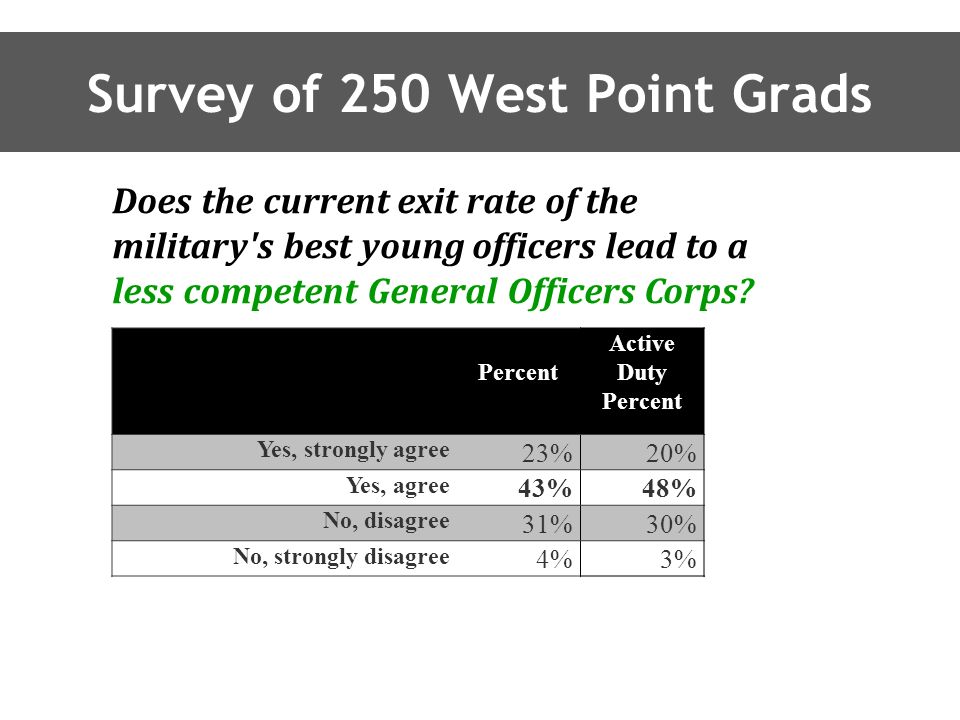 Survey of 250 West Point Grads

Does the current exit rate of the military's best young officers lead to a less competent General Officers Corps?

| | Percent | Active Duty Percent |
|---|---|---|
| Yes, strongly agree | 23% | 20% |
| Yes, agree | 43% | 48% |
| No, disagree | 31% | 30% |
| No, strongly disagree | 4% | 3% |